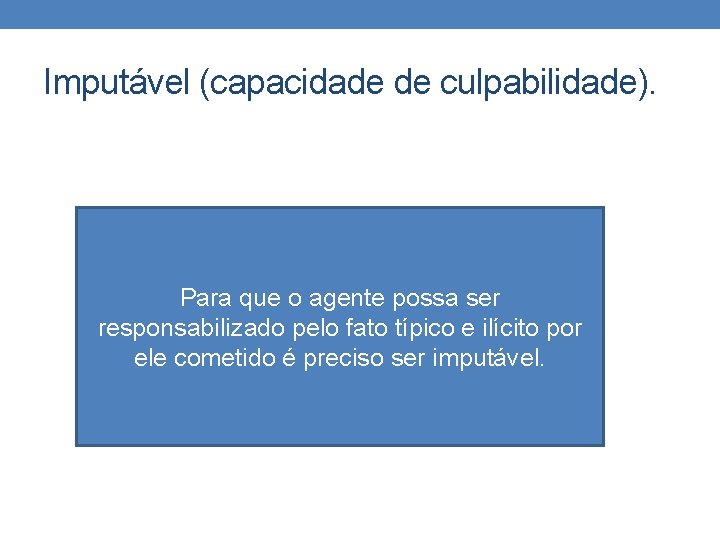 Imputável (capacidade de culpabilidade).

Para que o agente possa ser responsabilizado pelo fato típico e ilícito por ele cometido é preciso ser imputável.